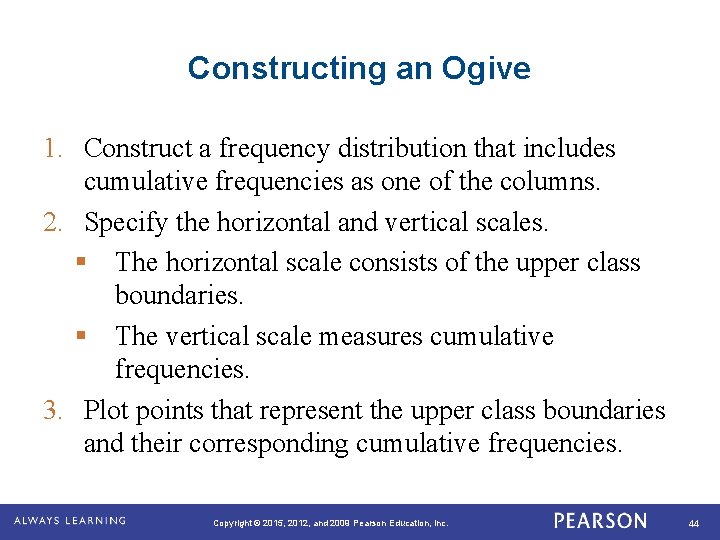 Constructing an Ogive

1. Construct a frequency distribution that includes cumulative frequencies as one of the columns.
2. Specify the horizontal and vertical scales.
▪ The horizontal scale consists of the upper class boundaries.
▪ The vertical scale measures cumulative frequencies.
3. Plot points that represent the upper class boundaries and their corresponding cumulative frequencies.

ALWAYS LEARNING Copyright © 2015, 2012, and 2009 Pearson Education, Inc. PEARSON 44